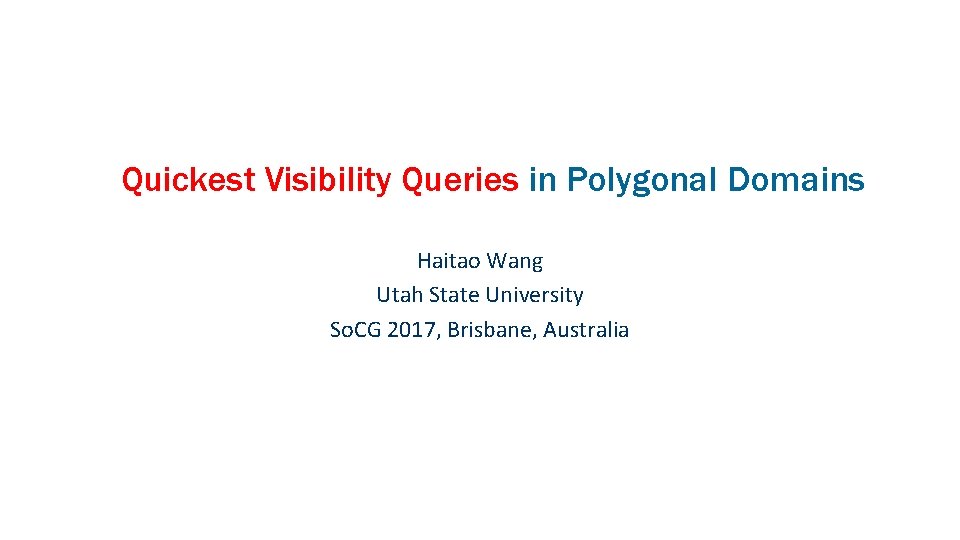 Quickest Visibility Queries in Polygonal Domains

Haitao Wang
Utah State University
SoCG 2017, Brisbane, Australia